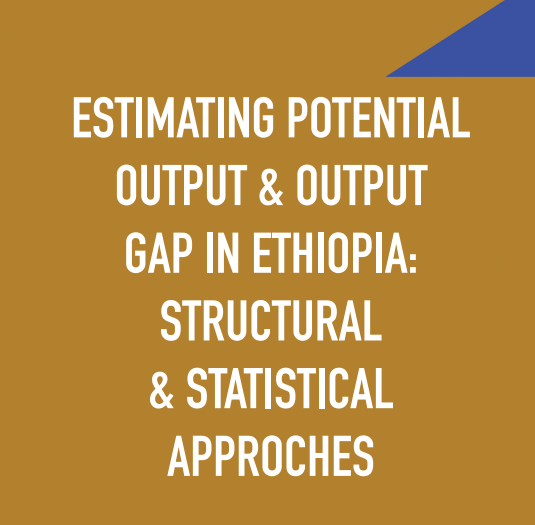 ESTIMATING POTENTIAL OUTPUT & OUTPUT GAP IN ETHIOPIA: STRUCTURAL & STATISTICAL APPROCHES